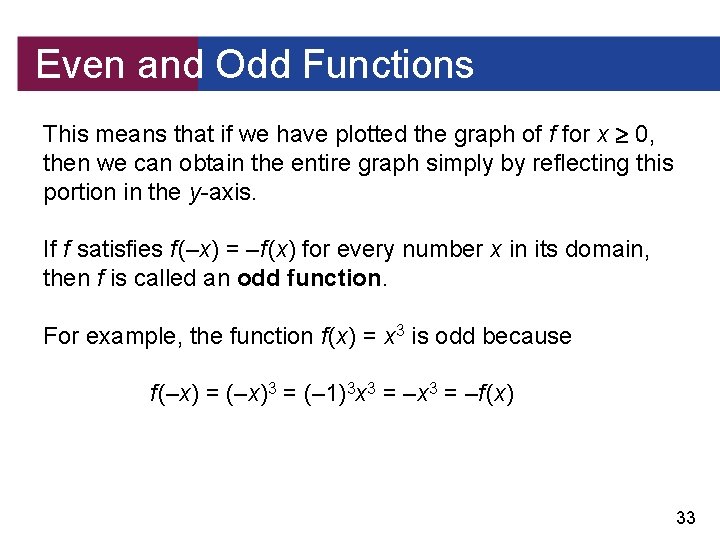 Even and Odd Functions

This means that if we have plotted the graph of $f$ for $x \geq 0$, then we can obtain the entire graph simply by reflecting this portion in the $y$-axis.

If $f$ satisfies $f(-x) = -f(x)$ for every number $x$ in its domain, then $f$ is called an **odd function**.

For example, the function $f(x) = x^3$ is odd because

$f(-x) = (-x)^3 = (-1)^3x^3 = -x^3 = -f(x)$

33